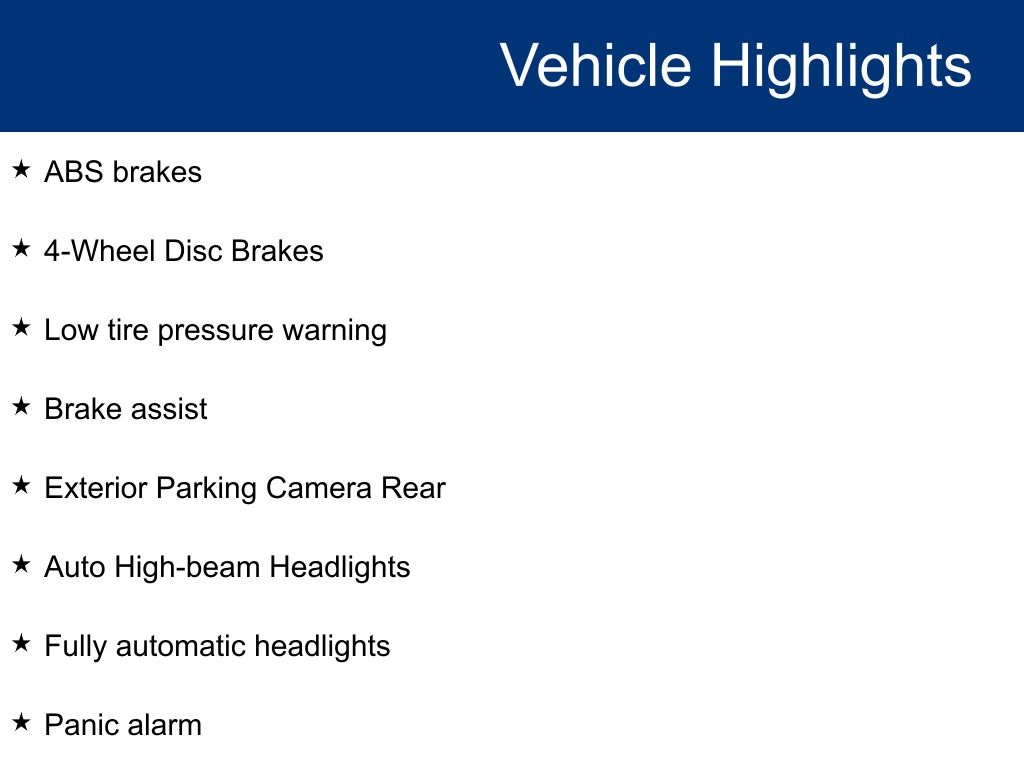 Vehicle Highlights

★ ABS brakes

★ 4-Wheel Disc Brakes

★ Low tire pressure warning

★ Brake assist

★ Exterior Parking Camera Rear

★ Auto High-beam Headlights

★ Fully automatic headlights

★ Panic alarm